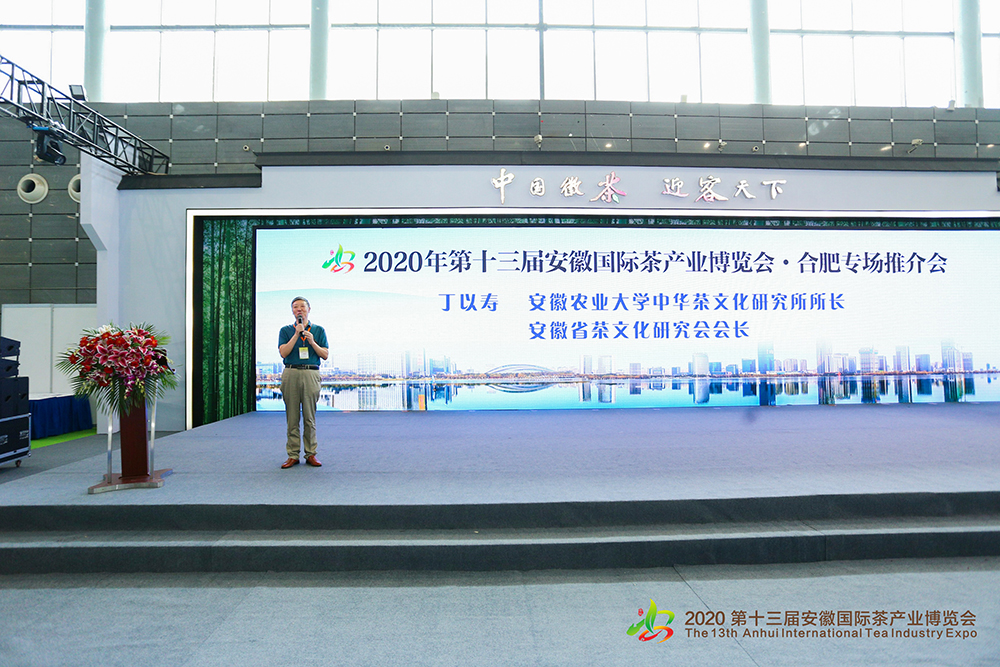 中国徽茶 迎客天下

2020年第十三届安徽国际茶产业博览会·合肥专场推介会

丁以寿 安徽农业大学中华茶文化研究所所长
安徽省茶文化研究会会长

2020 第十三届安徽国际茶产业博览会
The 13th Anhui International Tea Industry Expo